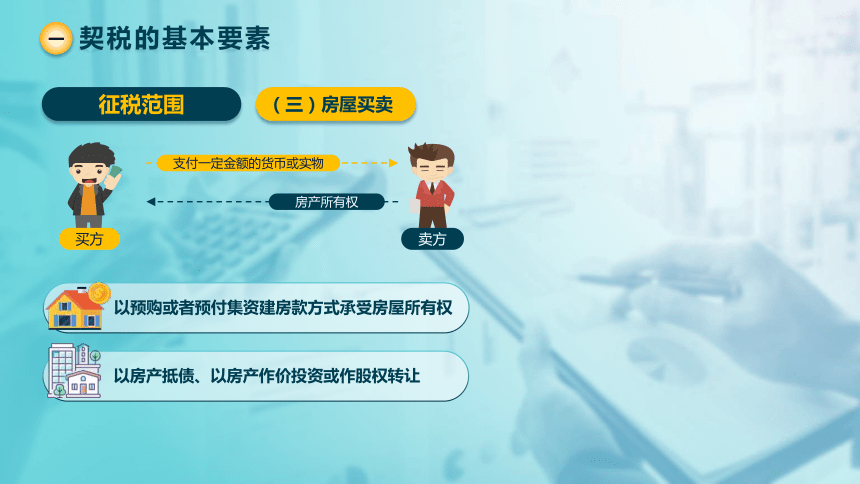 一 契税的基本要素

征税范围

（三）房屋买卖

支付一定金额的货币或实物

房产所有权

买方

卖方

以预购或者预付集资建房款方式承受房屋所有权

以房产抵债、以房产作价投资或作股权转让